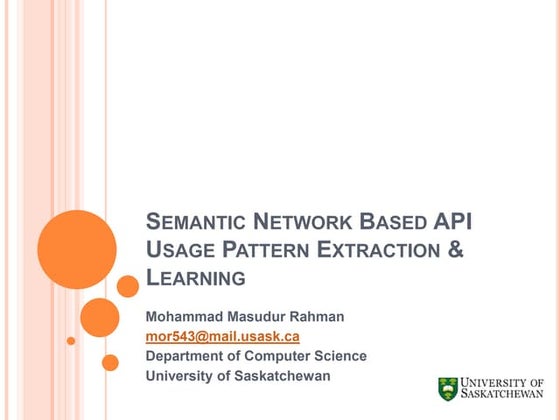 SEMANTIC NETWORK BASED API USAGE PATTERN EXTRACTION & LEARNING

Mohammad Masudur Rahman
mor543@mail.usask.ca
Department of Computer Science
University of Saskatchewan

UNIVERSITY OF SASKATCHEWAN